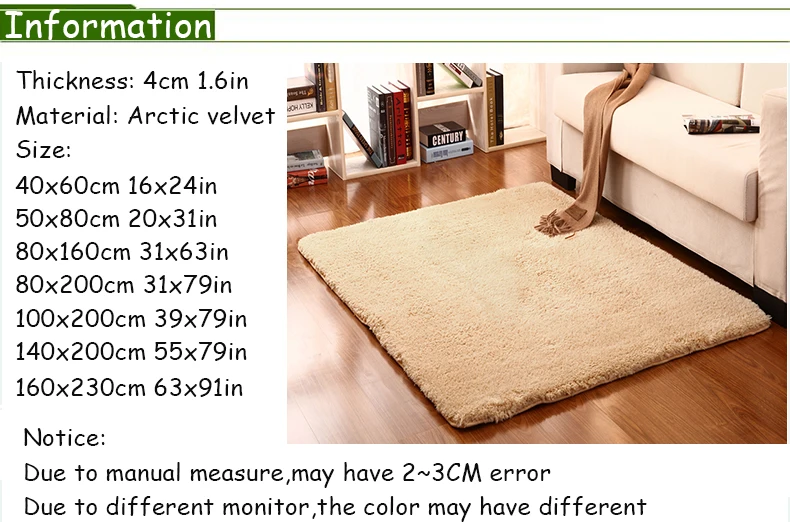 Information

Thickness: 4cm 1.6in
Material: Arctic velvet
Size:
40x60cm 16x24in
50x80cm 20x31in
80x160cm 31x63in
80x200cm 31x79in
100x200cm 39x79in
140x200cm 55x79in
160x230cm 63x91in

CENTURY

Notice:
Due to manual measure,may have 2~3CM error
Due to different monitor,the color may have different